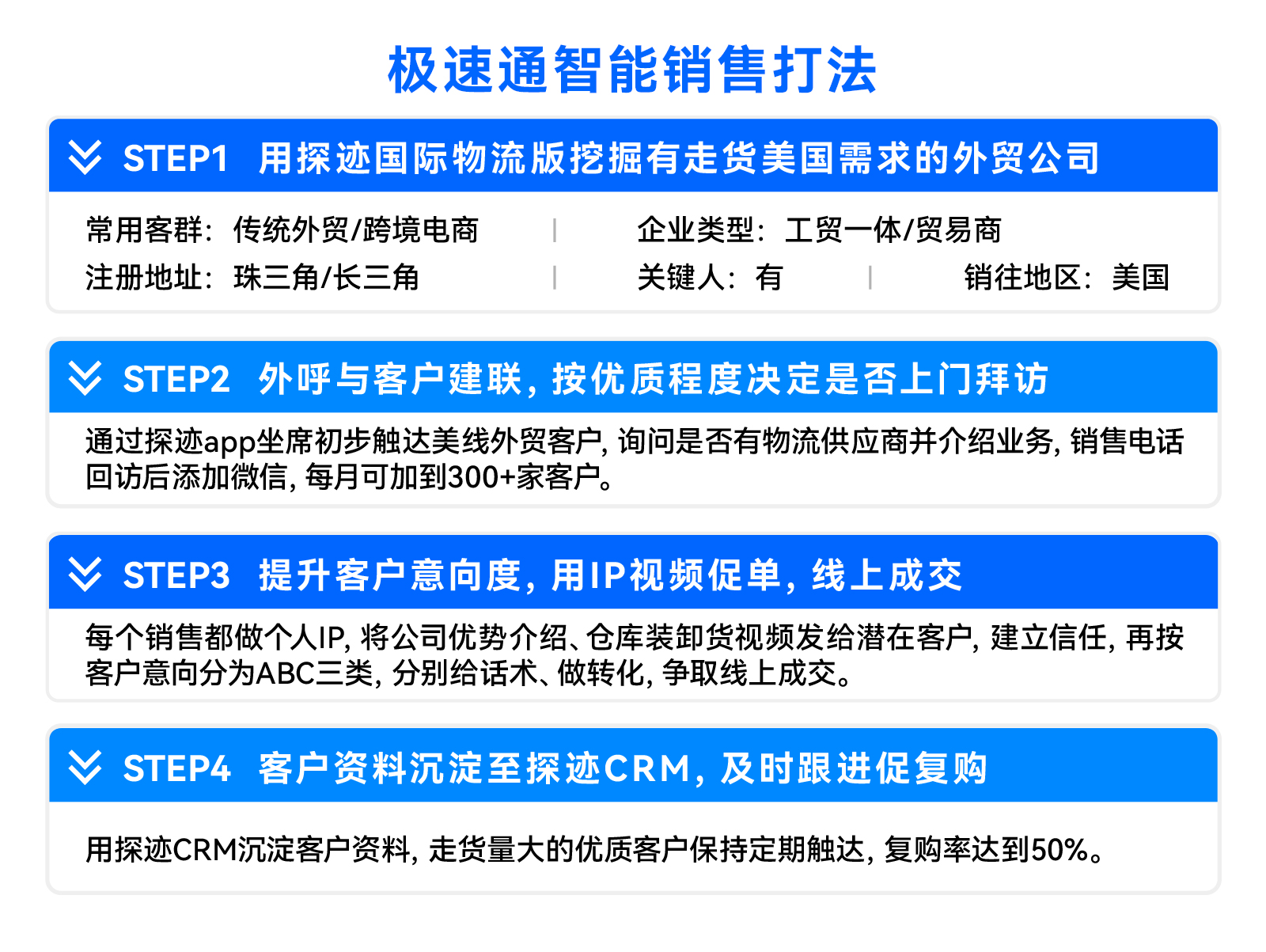 极速通智能销售打法

STEP1 用探迹国际物流版挖掘有走货美国需求的外贸公司

常用客群：传统外贸/跨境电商 | 企业类型：工贸一体/贸易商
注册地址：珠三角/长三角 | 关键人：有 | 销往地区：美国

STEP2 外呼与客户建联，按优质程度决定是否上门拜访

通过探迹app坐席初步触达美线外贸客户，询问是否有物流供应商并介绍业务，销售电话回访后添加微信，每月可加到300+家客户。

STEP3 提升客户意向度，用IP视频促单，线上成交

每个销售都做个人IP，将公司优势介绍、仓库装卸货视频发给潜在客户，建立信任，再按客户意向分为ABC三类，分别给话术、做转化，争取线上成交。

STEP4 客户资料沉淀至探迹CRM，及时跟进促复购

用探迹CRM沉淀客户资料，走货量大的优质客户保持定期触达，复购率达到50%。